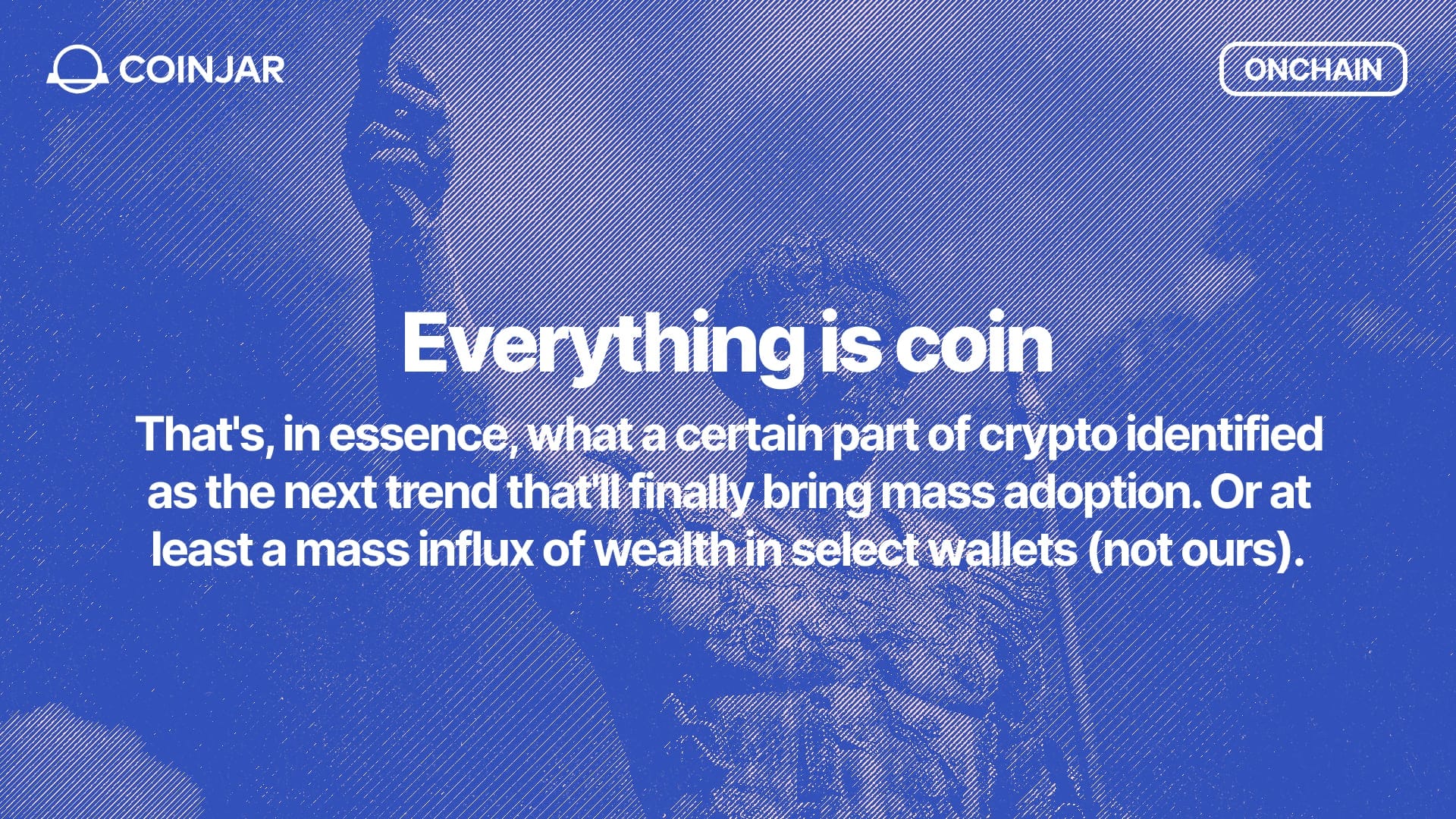 COINJAR

ONCHAIN

Everything is coin

That's, in essence, what a certain part of crypto identified as the next trend that'll finally bring mass adoption. Or at least a mass influx of wealth in select wallets (not ours).